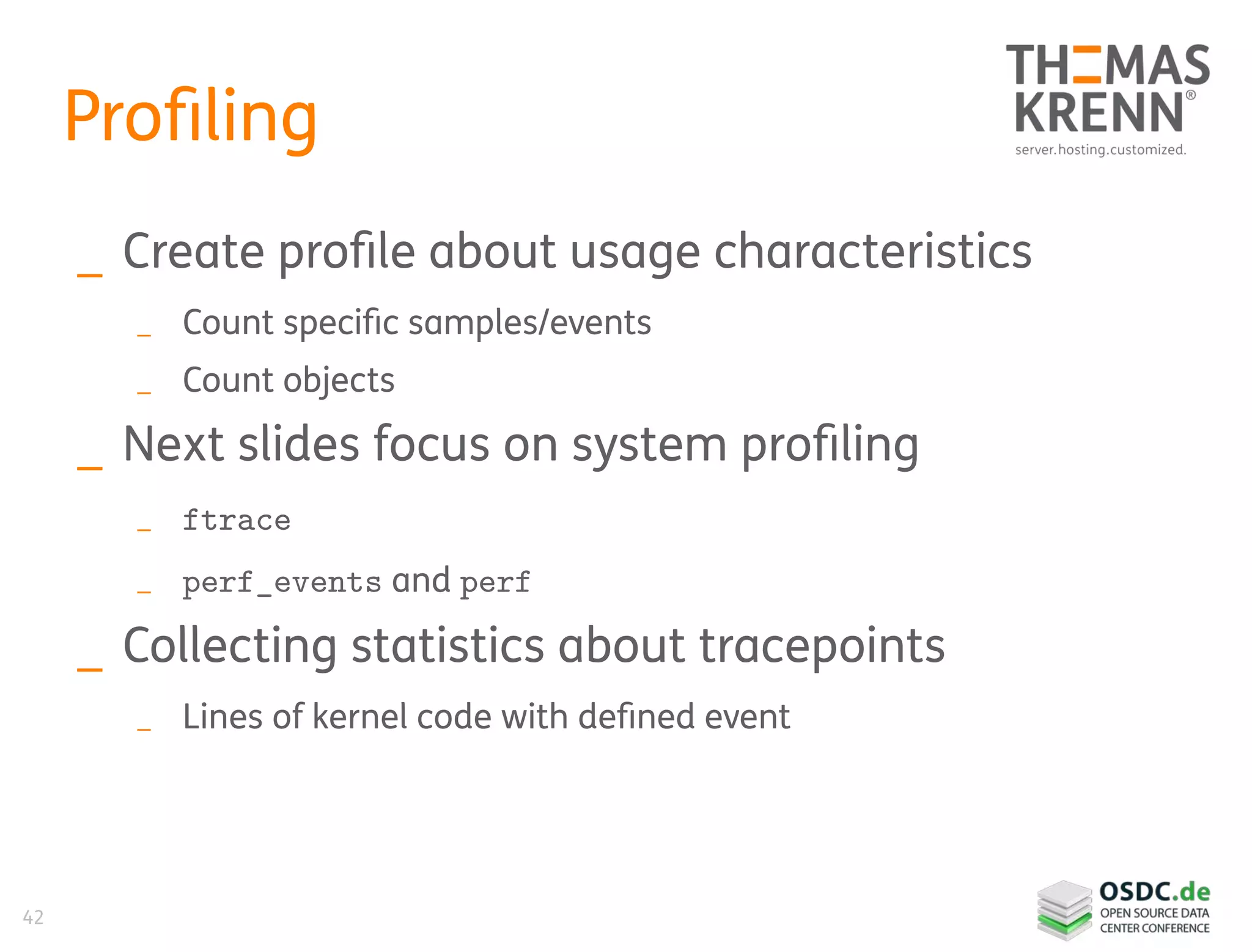 Profiling

THOMAS KRENN®
server.hosting.customized.

_ Create profile about usage characteristics

_ Count specific samples/events

_ Count objects

_ Next slides focus on system profiling

_ ftrace

_ perf_events and perf

_ Collecting statistics about tracepoints

_ Lines of kernel code with defined event

42

OSDC.de
OPEN SOURCE DATA CENTER CONFERENCE